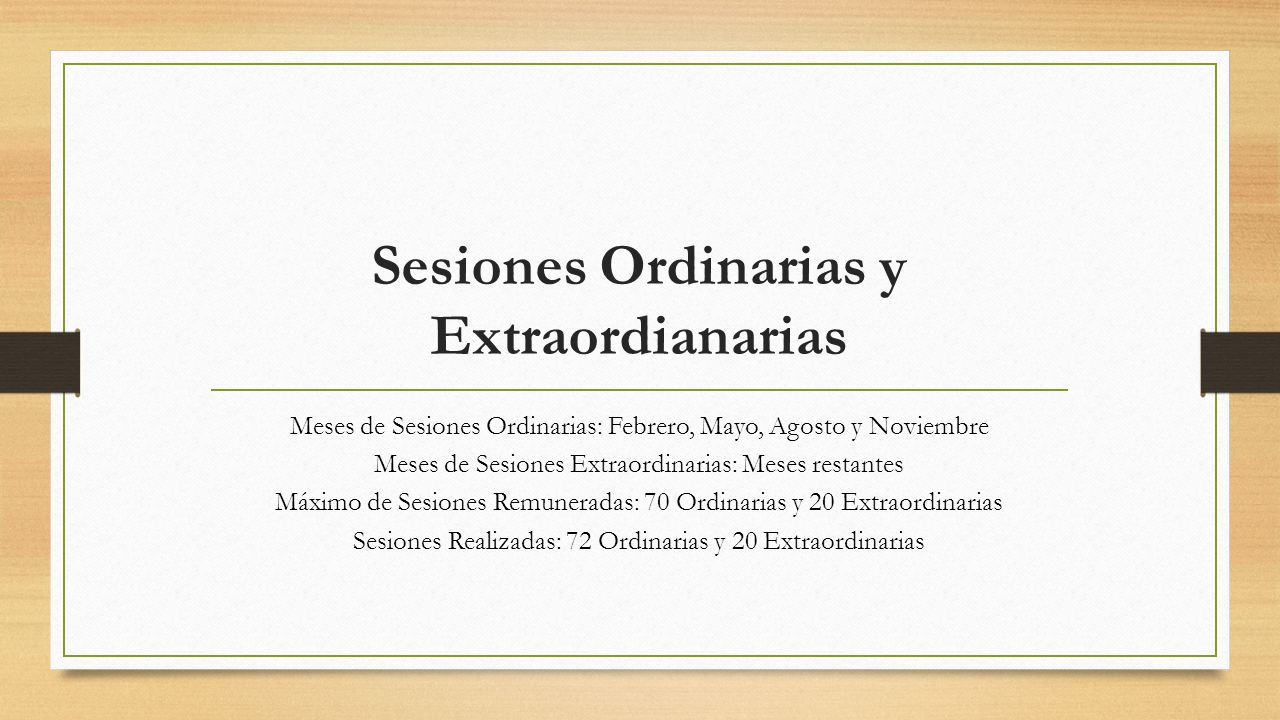 Sesiones Ordinarias y Extraordianarias

Meses de Sesiones Ordinarias: Febrero, Mayo, Agosto y Noviembre
Meses de Sesiones Extraordinarias: Meses restantes
Máximo de Sesiones Remuneradas: 70 Ordinarias y 20 Extraordinarias
Sesiones Realizadas: 72 Ordinarias y 20 Extraordinarias